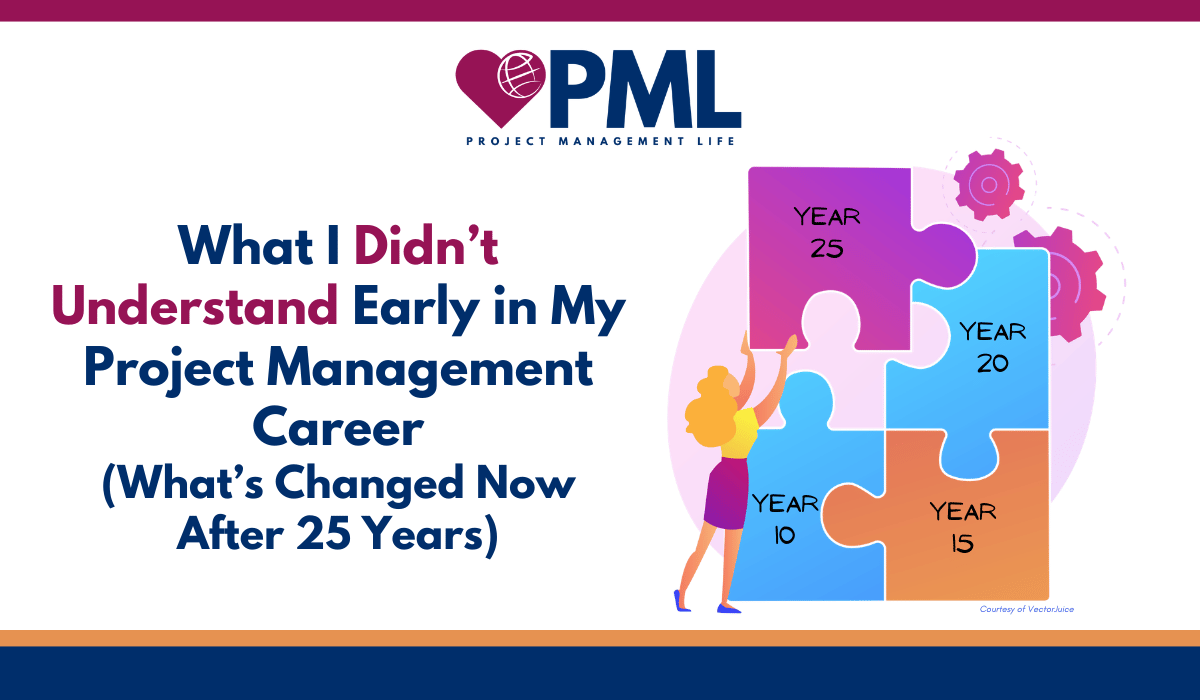 PML
PROJECT MANAGEMENT LIFE

What I Didn't Understand Early in My Project Management Career (What's Changed Now After 25 Years)

YEAR 25

YEAR 20

YEAR 10

YEAR 15

Courtesy of VectorJuice